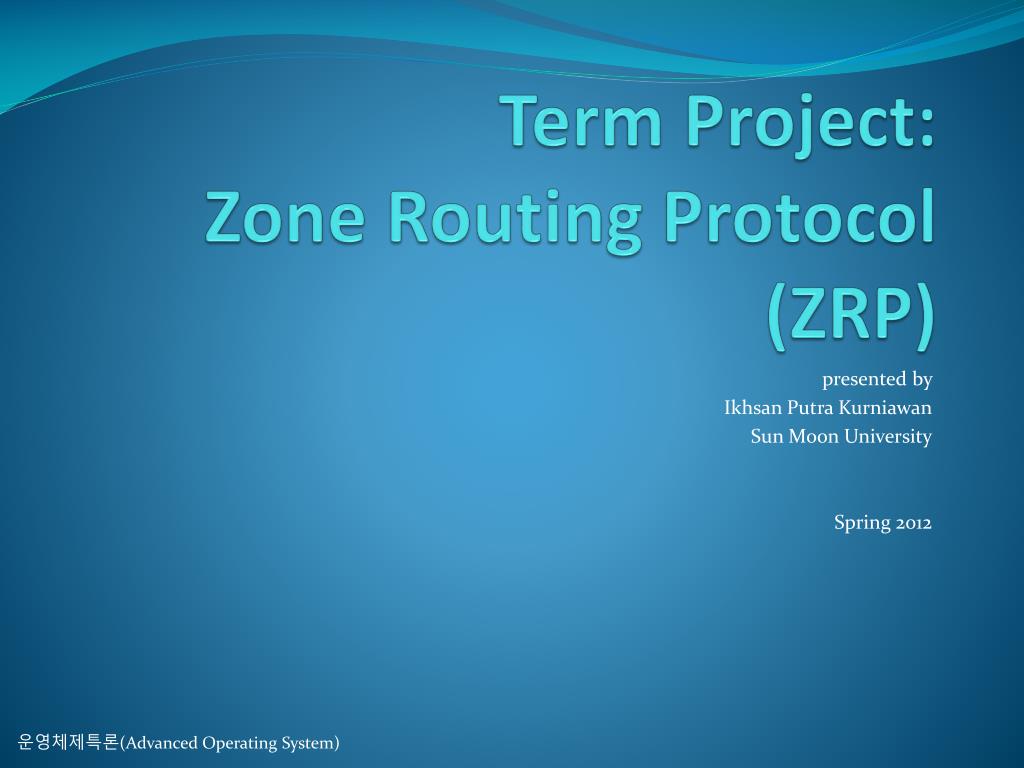 Term Project:
Zone Routing Protocol (ZRP)

presented by
Ikhsan Putra Kurniawan
Sun Moon University

Spring 2012

운영체제특론(Advanced Operating System)